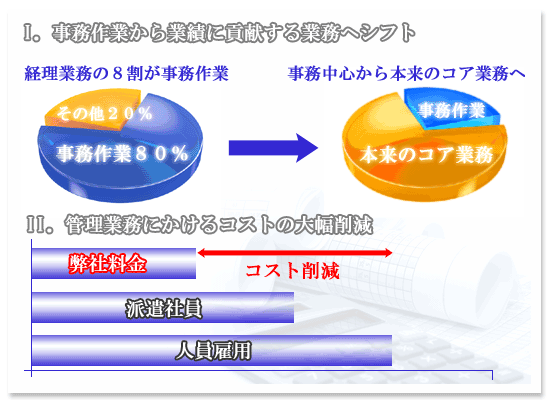 I．事務作業から業績に貢献する業務へシフト

経理業務の８割が事務作業

その他２０％

事務作業８０％

事務中心から本来のコア業務へ

事務作業

本来のコア業務

II．管理業務にかけるコストの大幅削減

弊社料金

コスト削減

派遣社員

人員雇用